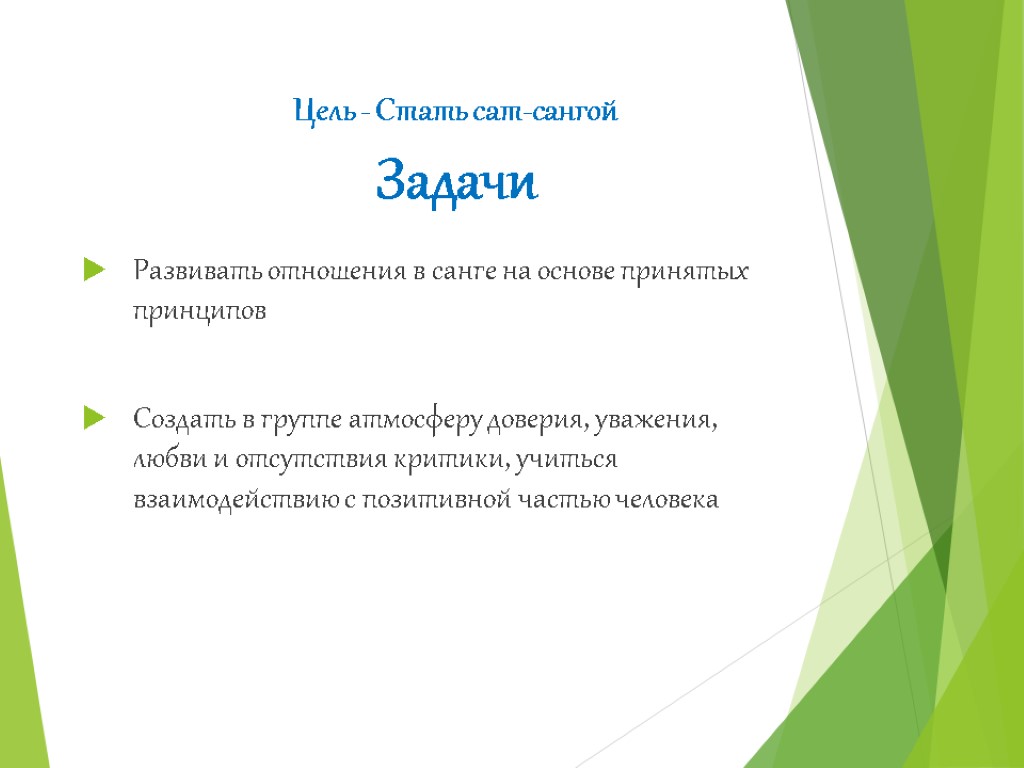 Цель - Стать сат-сангой

Задачи

Развивать отношения в санге на основе принятых принципов

Создать в группе атмосферу доверия, уважения, любви и отсутствия критики, учиться взаимодействию с позитивной частью человека